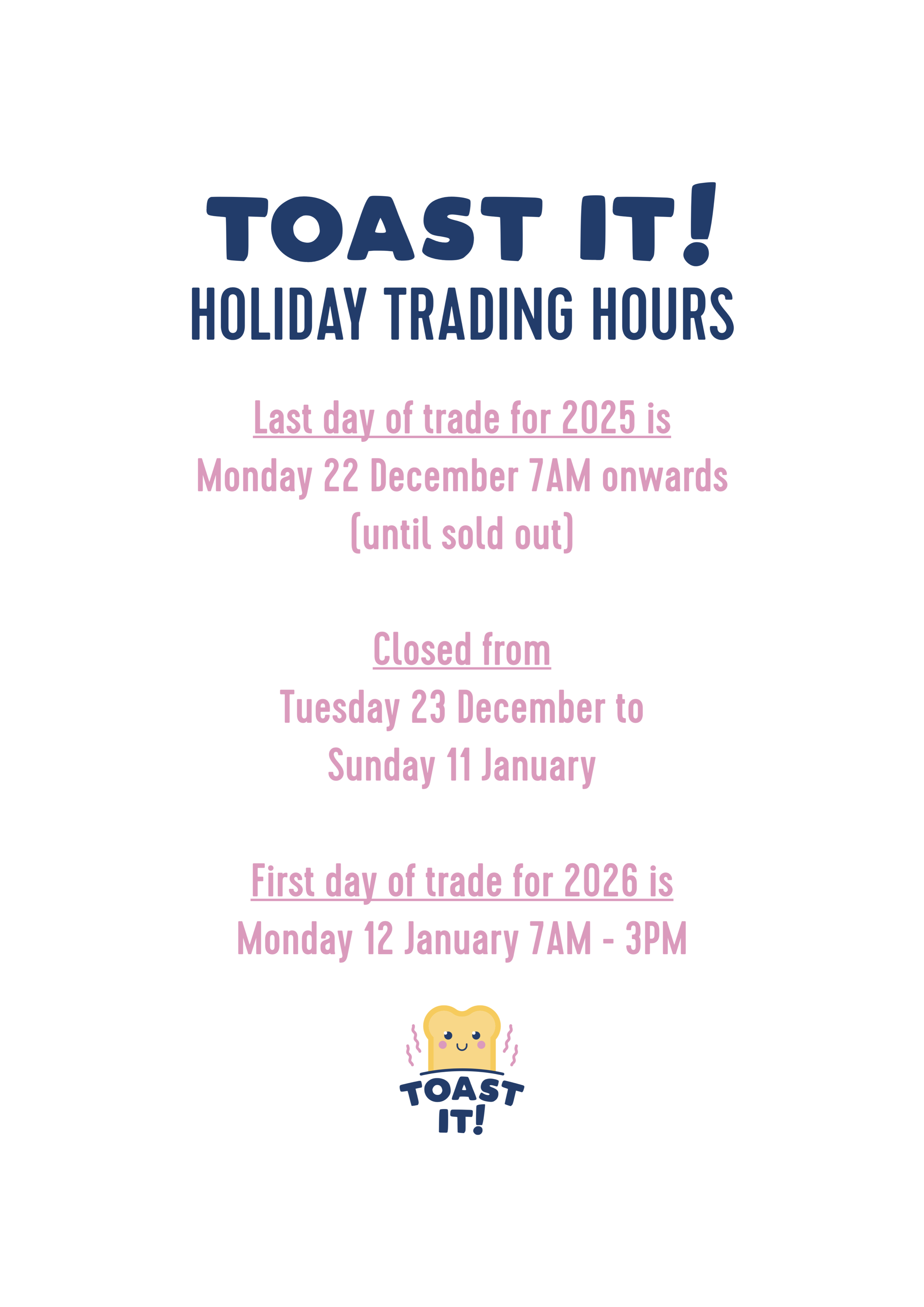 TOAST IT!
HOLIDAY TRADING HOURS

Last day of trade for 2025 is
Monday 22 December 7AM onwards
(until sold out)

Closed from
Tuesday 23 December to
Sunday 11 January

First day of trade for 2026 is
Monday 12 January 7AM - 3PM

TOAST IT!